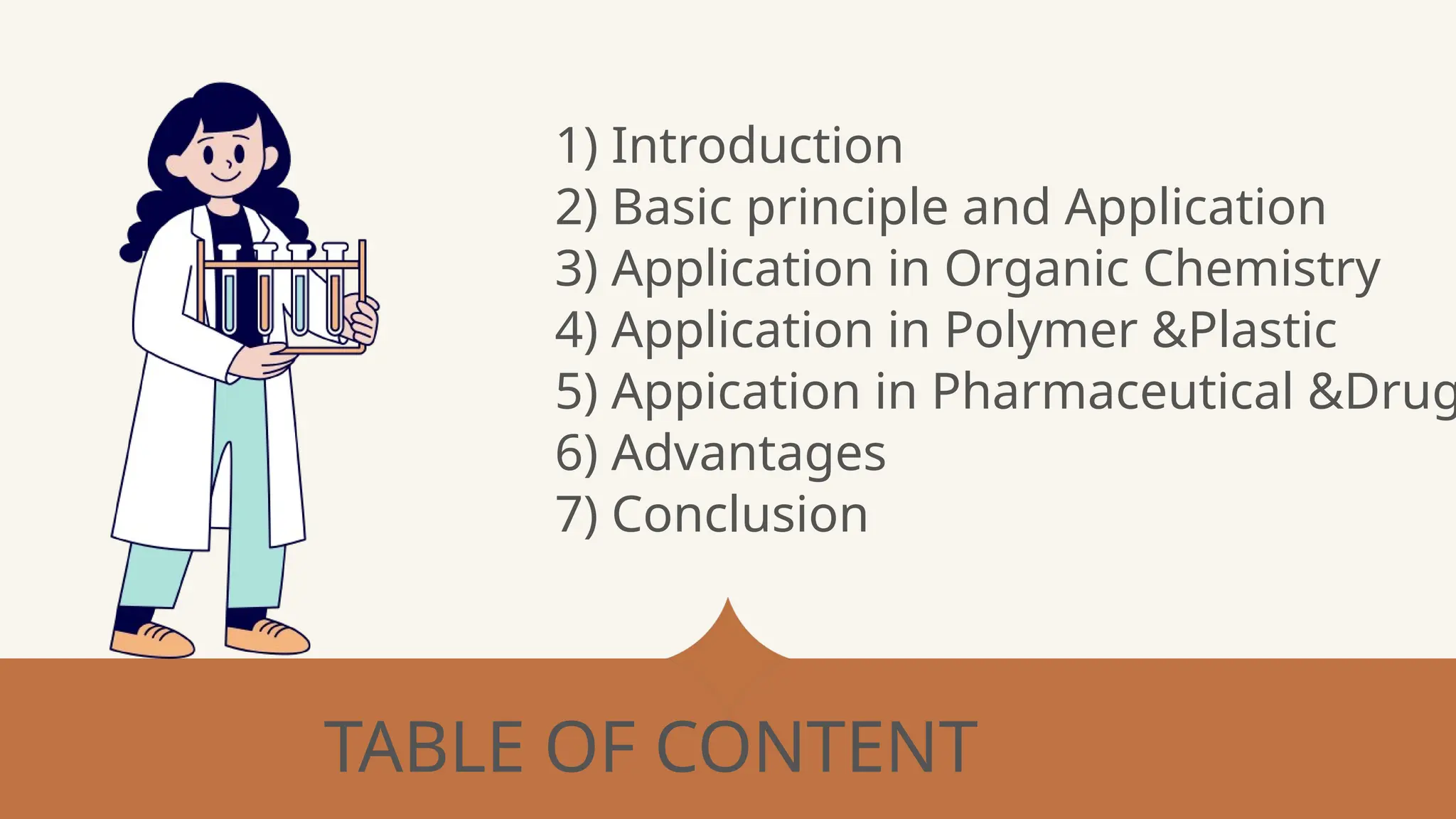 1) Introduction
2) Basic principle and Application
3) Application in Organic Chemistry
4) Application in Polymer &Plastic
5) Appication in Pharmaceutical &Drug
6) Advantages
7) Conclusion

TABLE OF CONTENT